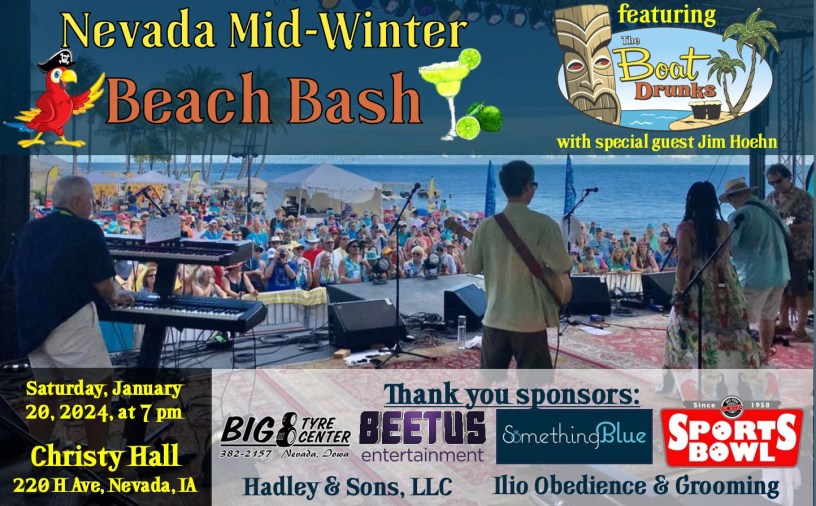 Nevada Mid-Winter
Beach Bash

featuring
The Boat Drunks
with special guest Jim Hoehn

Saturday, January 20, 2024, at 7 pm
Christy Hall
220 H Ave, Nevada, IA

Thank you sponsors:
BIG 8 TYRE CENTER 382-2157 Nevada, Iowa
BEETUS entertainment
SomethingBlue
Since 1958 SPORTS BOWL
Hadley & Sons, LLC
Ilio Obedience & Grooming